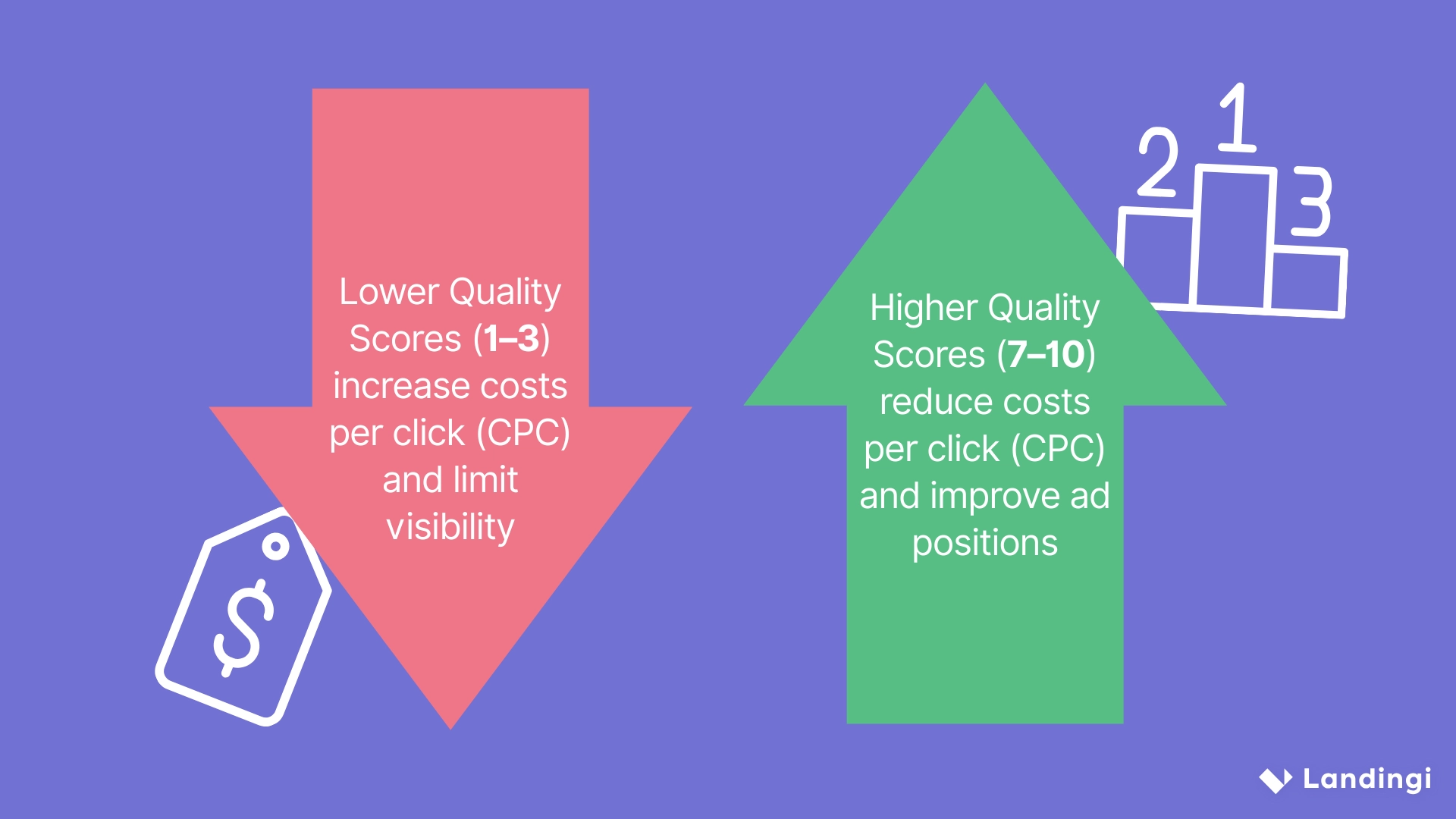 Lower Quality Scores (1–3) increase costs per click (CPC) and limit visibility

$

Higher Quality Scores (7–10) reduce costs per click (CPC) and improve ad positions

2 1 3

Landingi